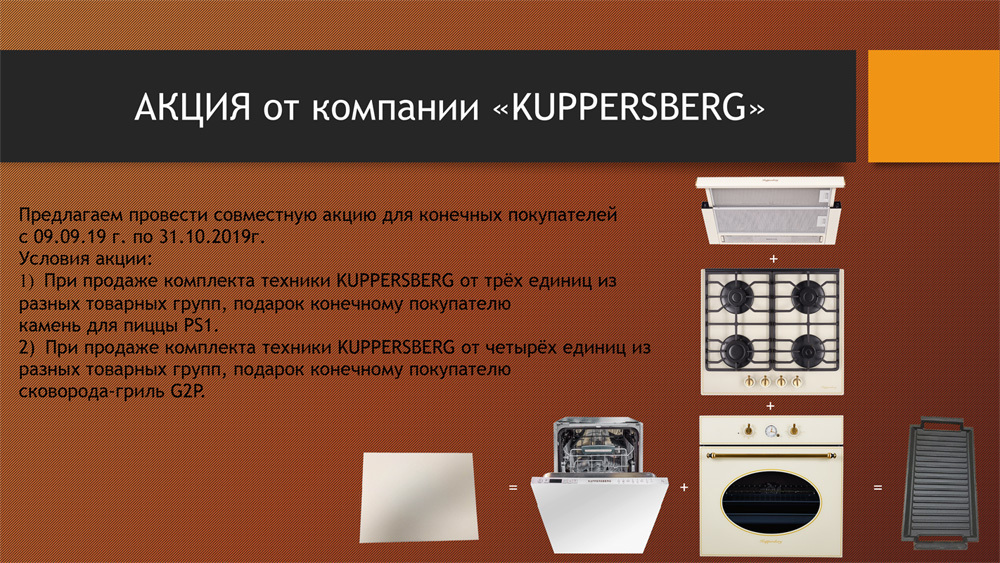 АКЦИЯ от компании «KUPPERSBERG»

Предлагаем провести совместную акцию для конечных покупателей с 09.09.19 г. по 31.10.2019г.
Условия акции:
1) При продаже комплекта техники KUPPERSBERG от трёх единиц из разных товарных групп, подарок конечному покупателю камень для пиццы PS1.
2) При продаже комплекта техники KUPPERSBERG от четырёх единиц из разных товарных групп, подарок конечному покупателю сковорода-гриль G2P.

+

+

=

+

=